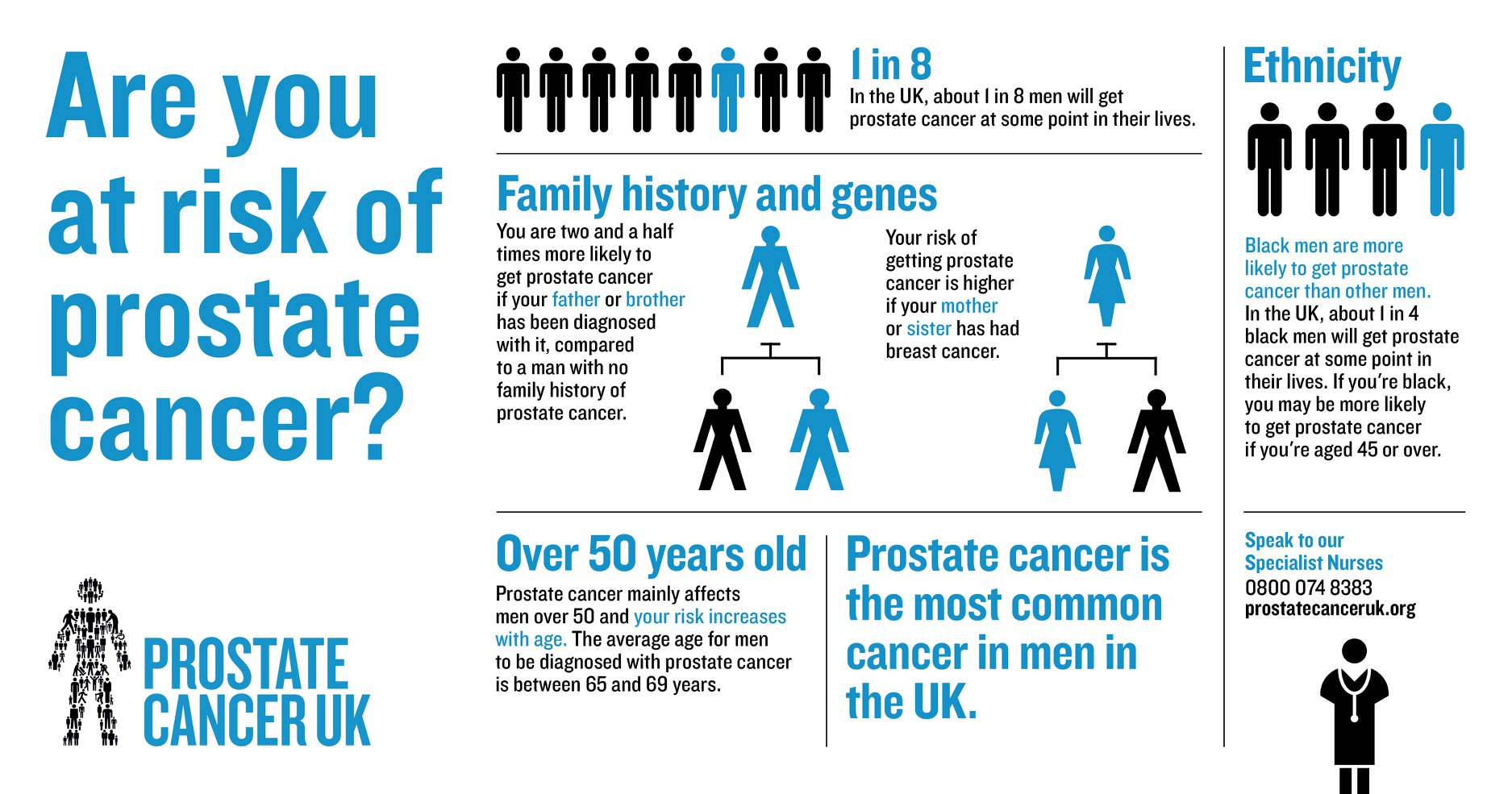 Are you at risk of prostate cancer?

PROSTATE CANCER UK

1 in 8

In the UK, about 1 in 8 men will get prostate cancer at some point in their lives.

Family history and genes

You are two and a half times more likely to get prostate cancer if your father or brother has been diagnosed with it, compared to a man with no family history of prostate cancer.

Your risk of getting prostate cancer is higher if your mother or sister has had breast cancer.

Over 50 years old

Prostate cancer mainly affects men over 50 and your risk increases with age. The average age for men to be diagnosed with prostate cancer is between 65 and 69 years.

Prostate cancer is the most common cancer in men in the UK.

Ethnicity

Black men are more likely to get prostate cancer than other men. In the UK, about 1 in 4 black men will get prostate cancer at some point in their lives. If you're black, you may be more likely to get prostate cancer if you're aged 45 or over.

Speak to our Specialist Nurses
0800 074 8383
prostatecanceruk.org